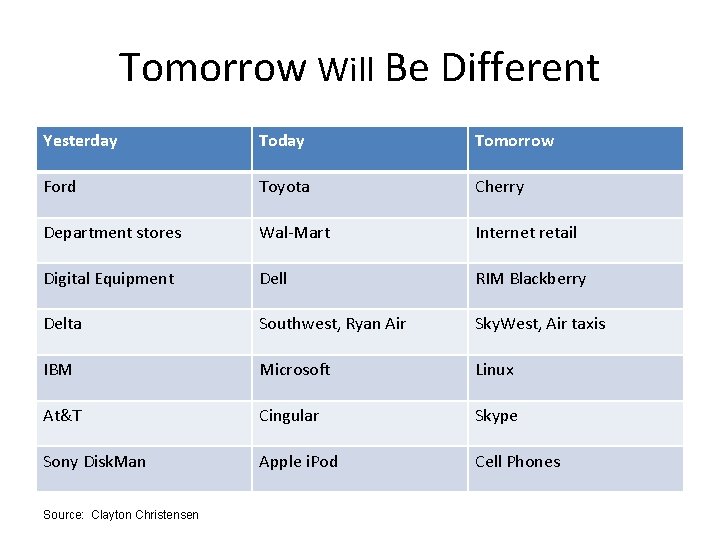 Tomorrow Will Be Different

| Yesterday | Today | Tomorrow |
|---|---|---|
| Ford | Toyota | Cherry |
| Department stores | Wal-Mart | Internet retail |
| Digital Equipment | Dell | RIM Blackberry |
| Delta | Southwest, Ryan Air | SkyWest, Air taxis |
| IBM | Microsoft | Linux |
| At&T | Cingular | Skype |
| Sony DiskMan | Apple iPod | Cell Phones |

Source: Clayton Christensen